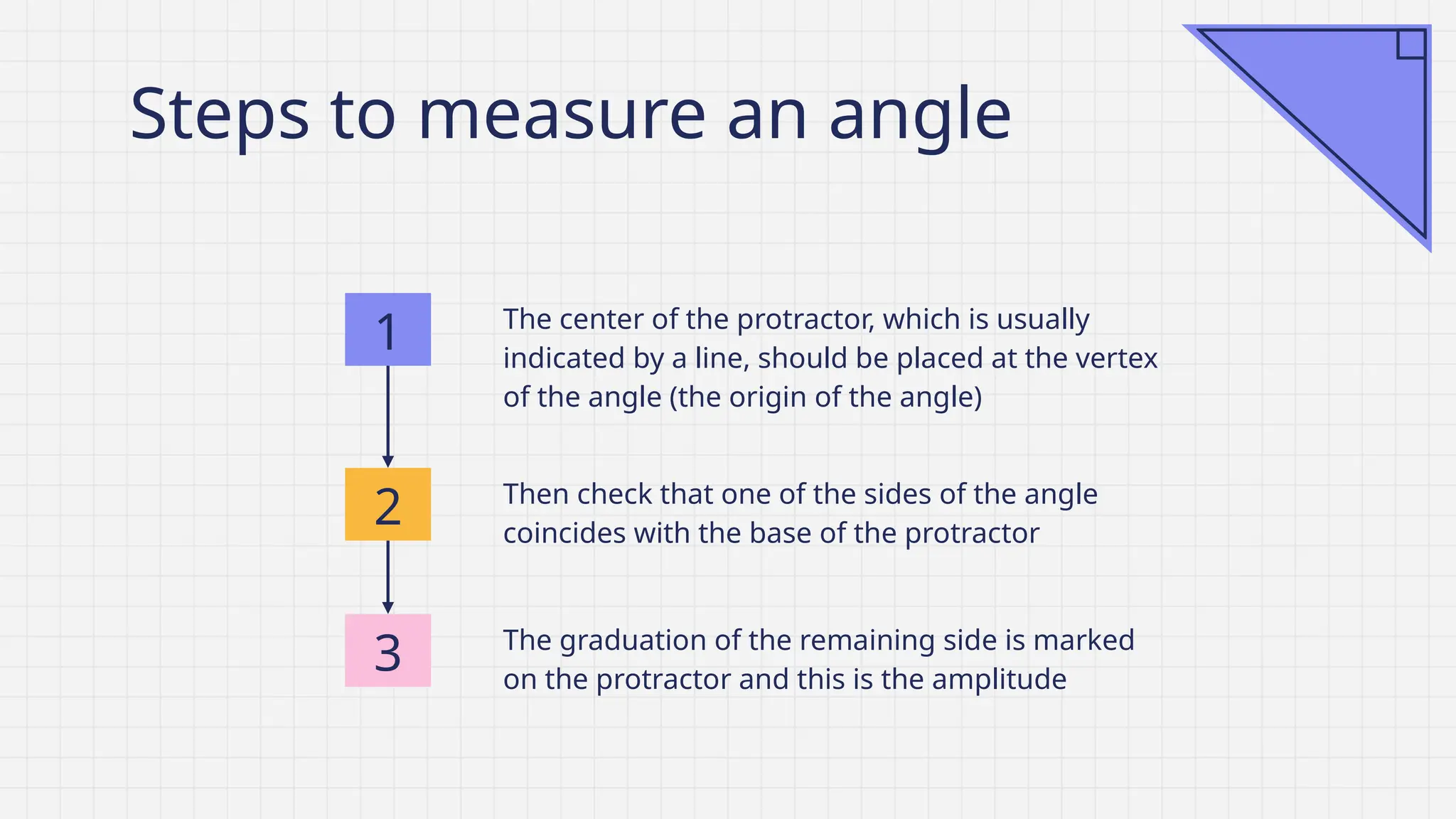 Steps to measure an angle

1

The center of the protractor, which is usually indicated by a line, should be placed at the vertex of the angle (the origin of the angle)

2

Then check that one of the sides of the angle coincides with the base of the protractor

3

The graduation of the remaining side is marked on the protractor and this is the amplitude